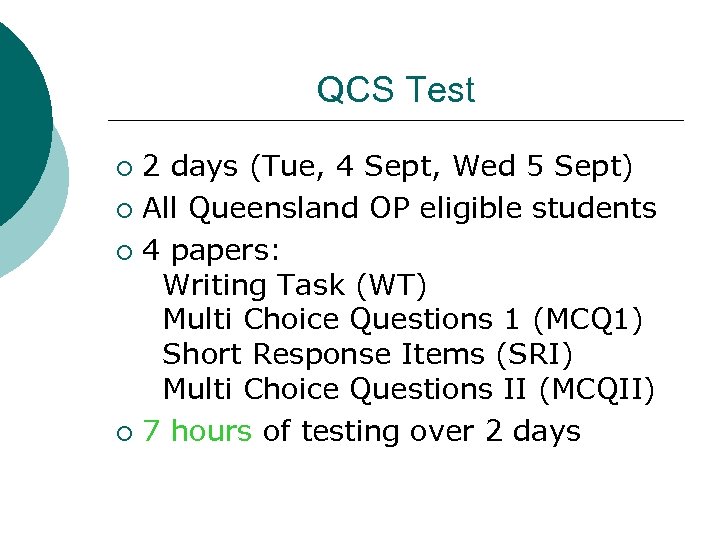 QCS Test

○ 2 days (Tue, 4 Sept, Wed 5 Sept)
○ All Queensland OP eligible students
○ 4 papers:
Writing Task (WT)
Multi Choice Questions 1 (MCQ1)
Short Response Items (SRI)
Multi Choice Questions II (MCQII)
○ 7 hours of testing over 2 days